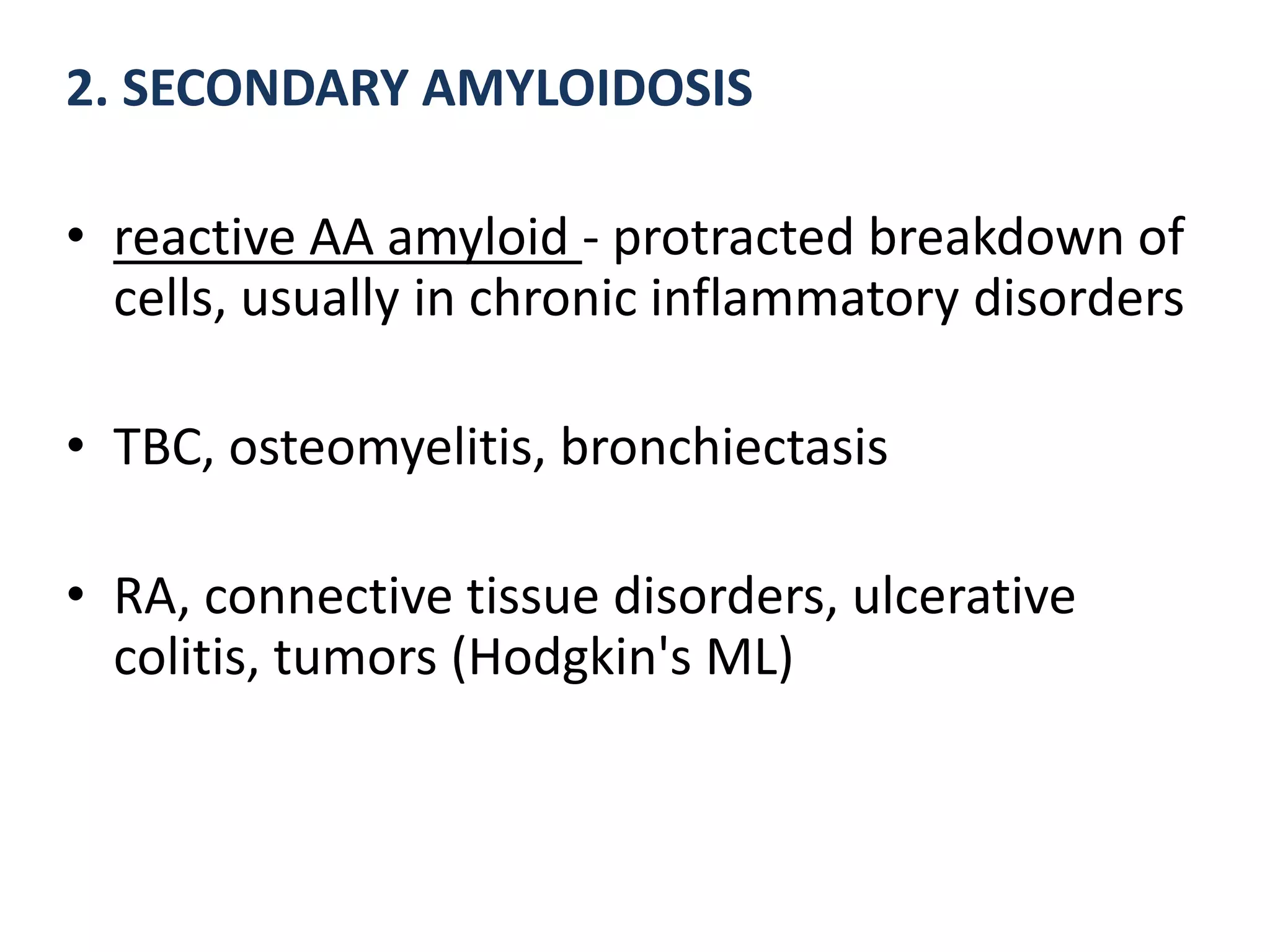 2. SECONDARY AMYLOIDOSIS

• reactive AA amyloid - protracted breakdown of cells, usually in chronic inflammatory disorders

• TBC, osteomyelitis, bronchiectasis

• RA, connective tissue disorders, ulcerative colitis, tumors (Hodgkin's ML)